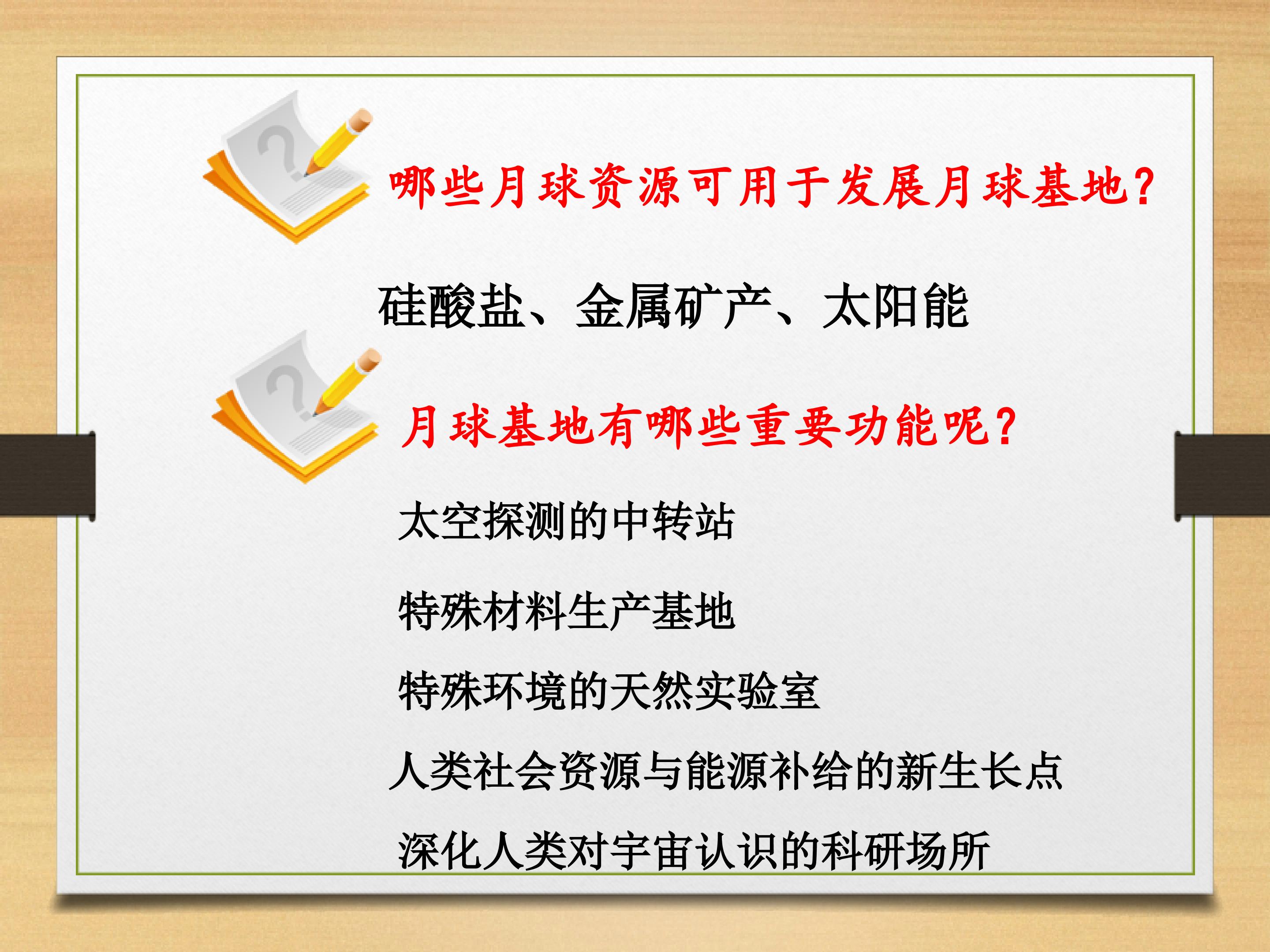 哪些月球资源可用于发展月球基地?

硅酸盐、金属矿产、太阳能

月球基地有哪些重要功能呢?

太空探测的中转站

特殊材料生产基地

特殊环境的天然实验室

人类社会资源与能源补给的新生长点

深化人类对宇宙认识的科研场所